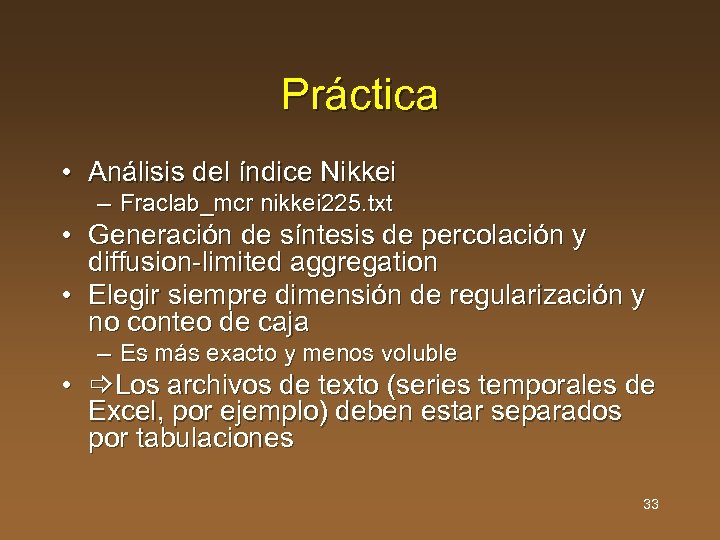 Práctica

• Análisis del índice Nikkei
– Fraclab_mcr nikkei225.txt
• Generación de síntesis de percolación y diffusion-limited aggregation
• Elegir siempre dimensión de regularización y no conteo de caja
– Es más exacto y menos voluble
• ⇨Los archivos de texto (series temporales de Excel, por ejemplo) deben estar separados por tabulaciones

33